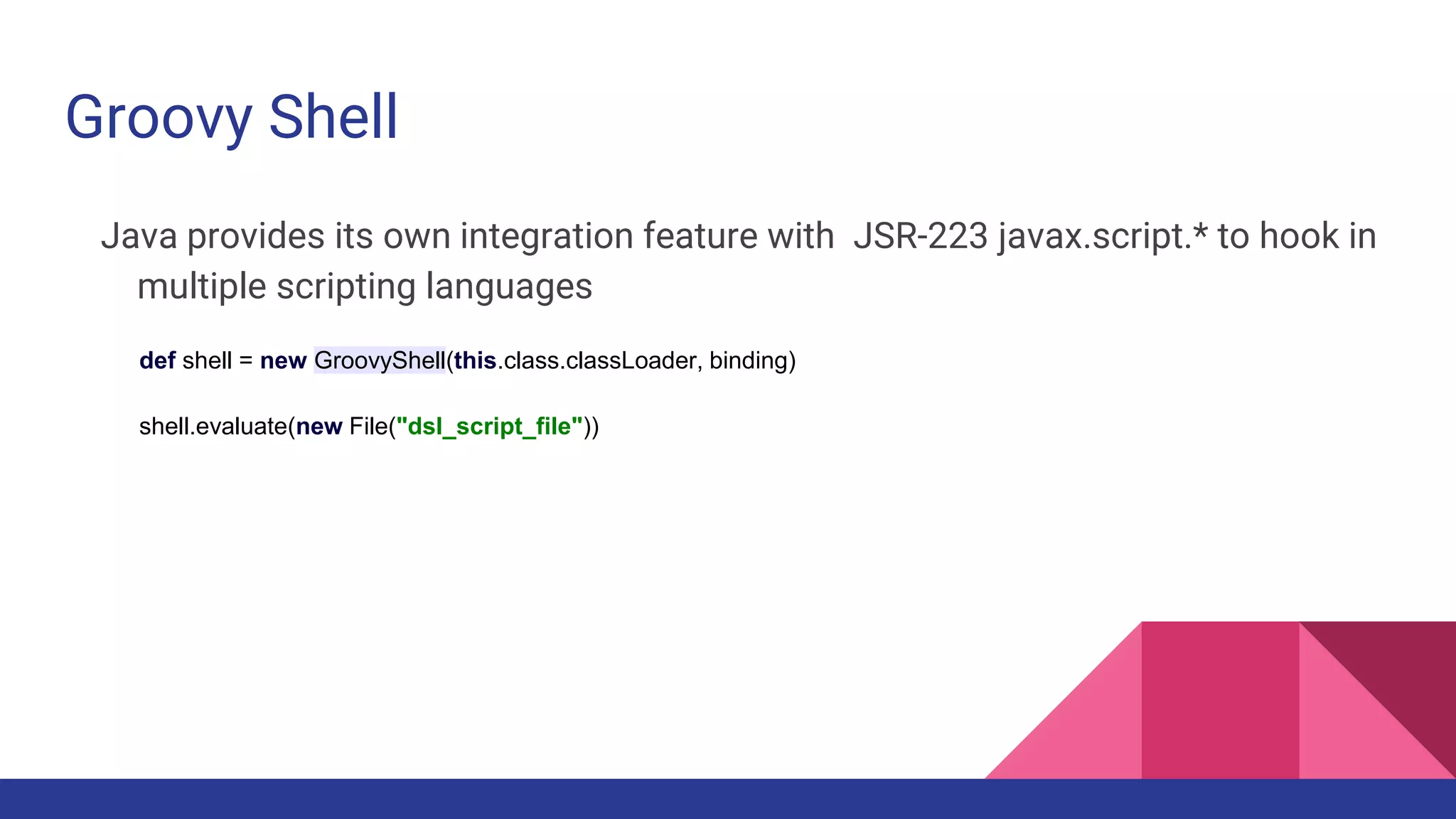 Groovy Shell

Java provides its own integration feature with JSR-223 javax.script.* to hook in multiple scripting languages

def shell = new GroovyShell(this.class.classLoader, binding)

shell.evaluate(new File("dsl_script_file"))